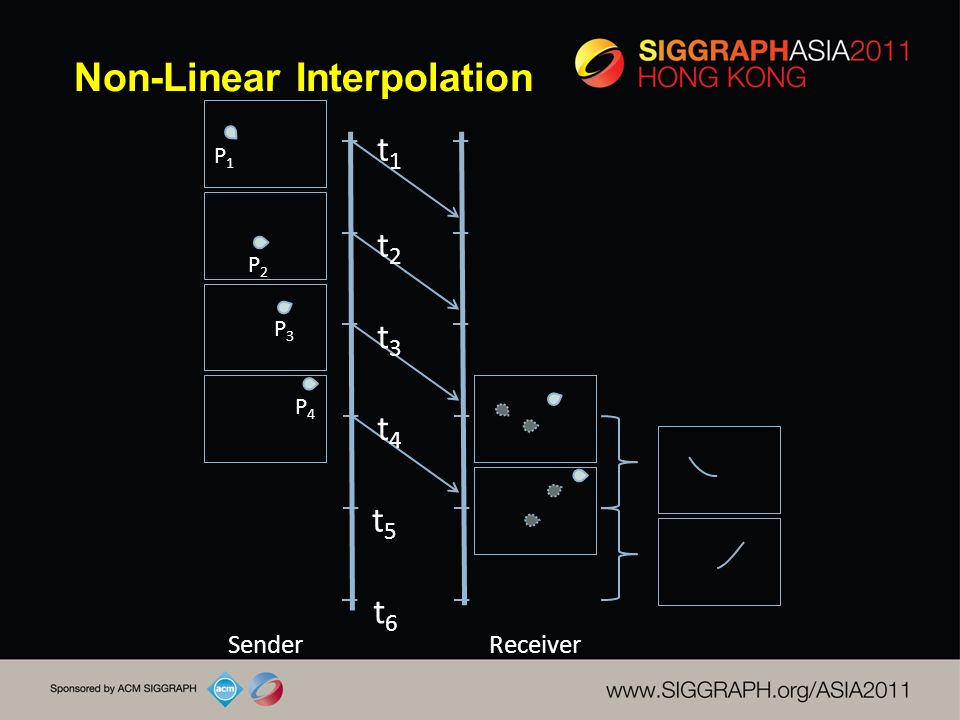 Non-Linear Interpolation

SIGGRAPHASIA2011
HONG KONG

$P_1$

$P_2$

$P_3$

$P_4$

$t_1$

$t_2$

$t_3$

$t_4$

$t_5$

$t_6$

Sender

Receiver

Sponsored by ACM SIGGRAPH

acm

www.SIGGRAPH.org/ASIA2011